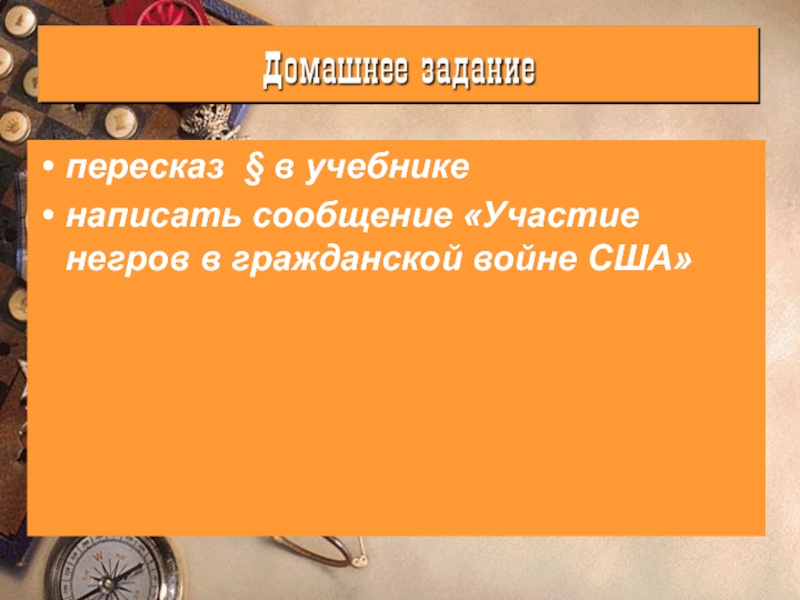 Домашнее задание

• пересказ § в учебнике

• написать сообщение «Участие негров в гражданской войне США»